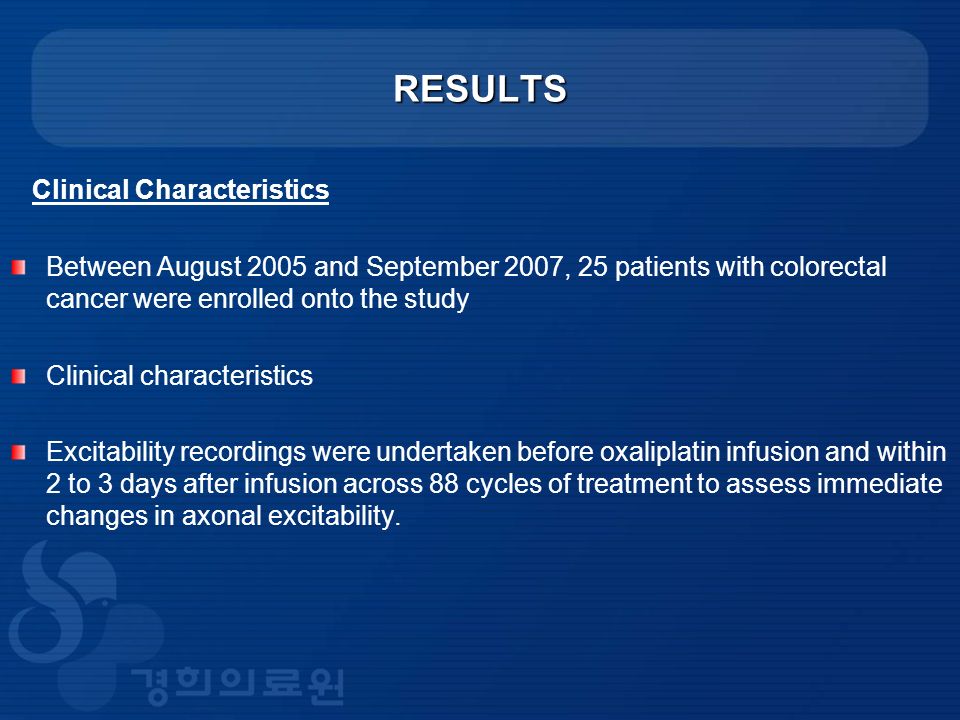 RESULTS

Clinical Characteristics

Between August 2005 and September 2007, 25 patients with colorectal cancer were enrolled onto the study

Clinical characteristics

Excitability recordings were undertaken before oxaliplatin infusion and within 2 to 3 days after infusion across 88 cycles of treatment to assess immediate changes in axonal excitability.

경희의료원